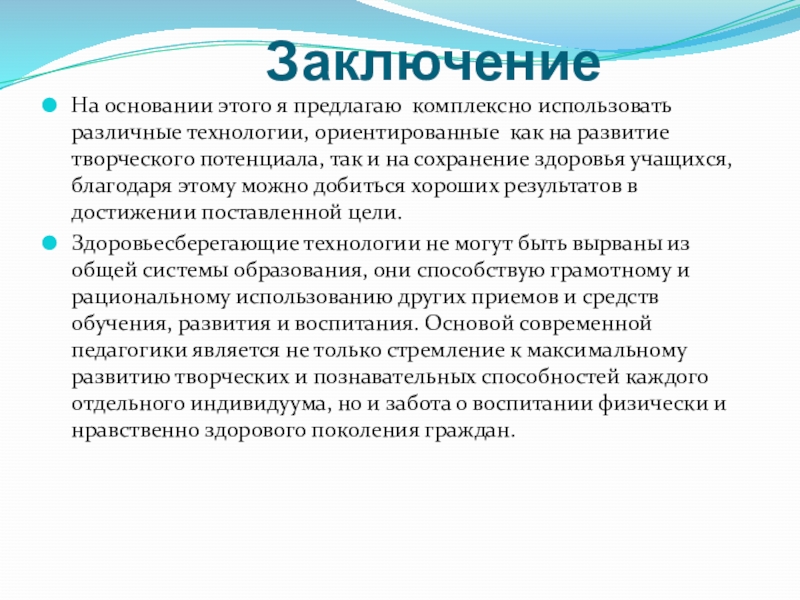 Заключение

На основании этого я предлагаю комплексно использовать различные технологии, ориентированные как на развитие творческого потенциала, так и на сохранение здоровья учащихся, благодаря этому можно добиться хороших результатов в достижении поставленной цели.

Здоровьесберегающие технологии не могут быть вырваны из общей системы образования, они способствую грамотному и рациональному использованию других приемов и средств обучения, развития и воспитания. Основой современной педагогики является не только стремление к максимальному развитию творческих и познавательных способностей каждого отдельного индивидуума, но и забота о воспитании физически и нравственно здорового поколения граждан.